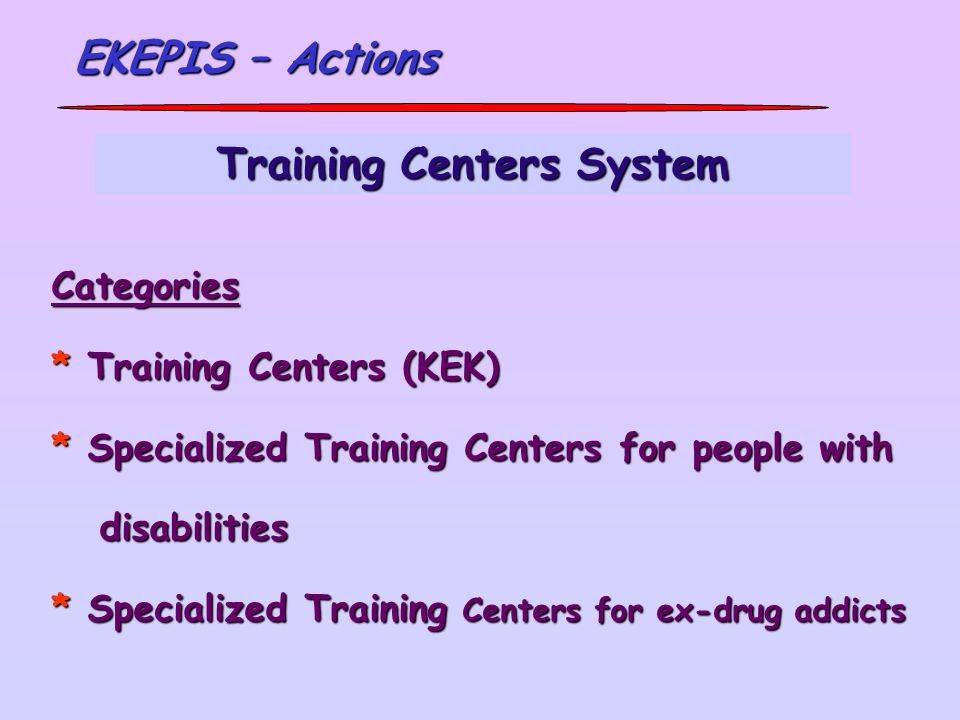 EKEPIS – Actions

Training Centers System

Categories

* Training Centers (KEK)

* Specialized Training Centers for people with disabilities

* Specialized Training Centers for ex-drug addicts